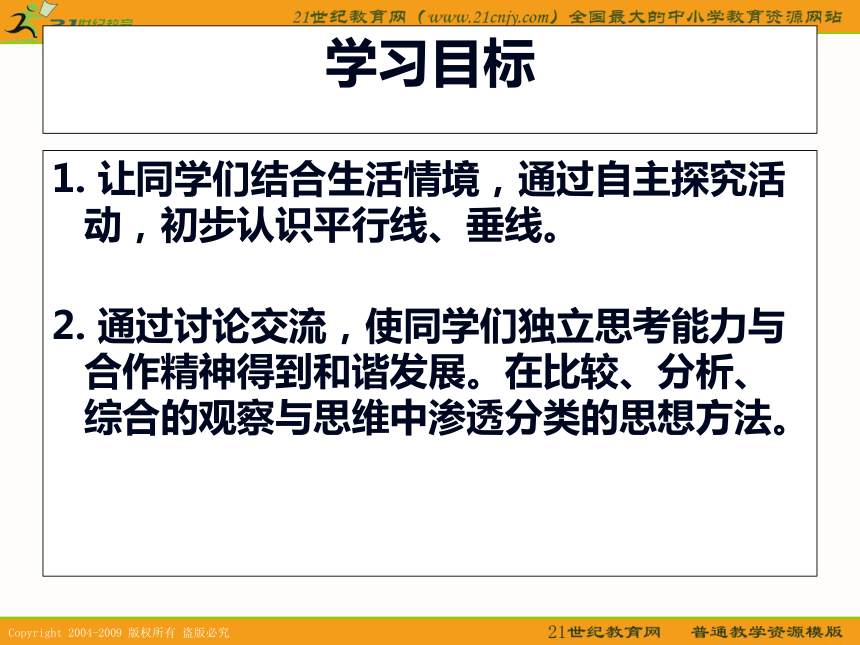 21世纪教育

21世纪教育网（www.21cnjy.com）全国最大的中小学教育资源网站

学习目标

1. 让同学们结合生活情境，通过自主探究活动，初步认识平行线、垂线。

2. 通过讨论交流，使同学们独立思考能力与合作精神得到和谐发展。在比较、分析、综合的观察与思维中渗透分类的思想方法。

Copyright 2004-2009 版权所有 盗版必究

21世纪教育网 普通教学资源模版